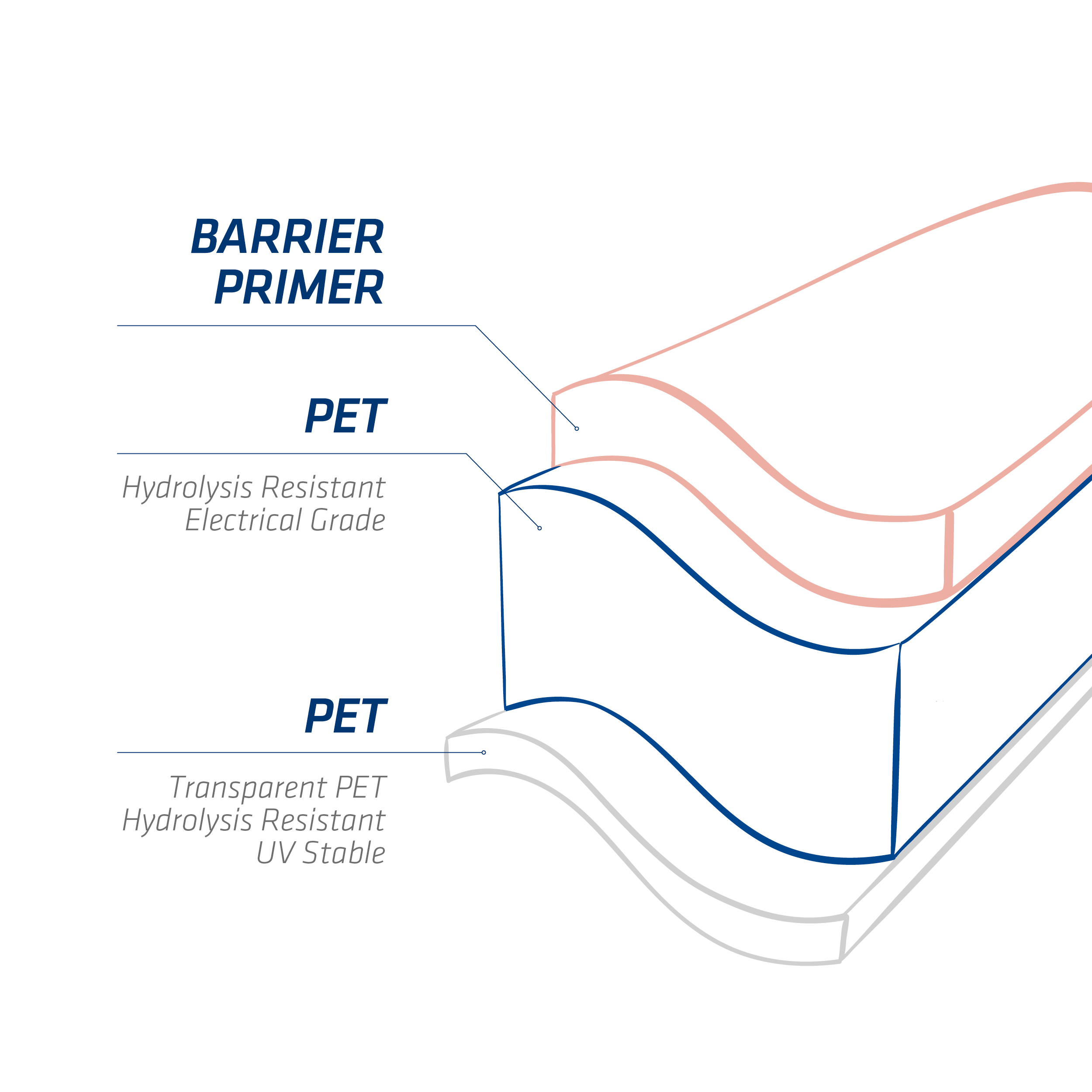 BARRIER PRIMER

PET

Hydrolysis Resistant
Electrical Grade

PET

Transparent PET
Hydrolysis Resistant
UV Stable